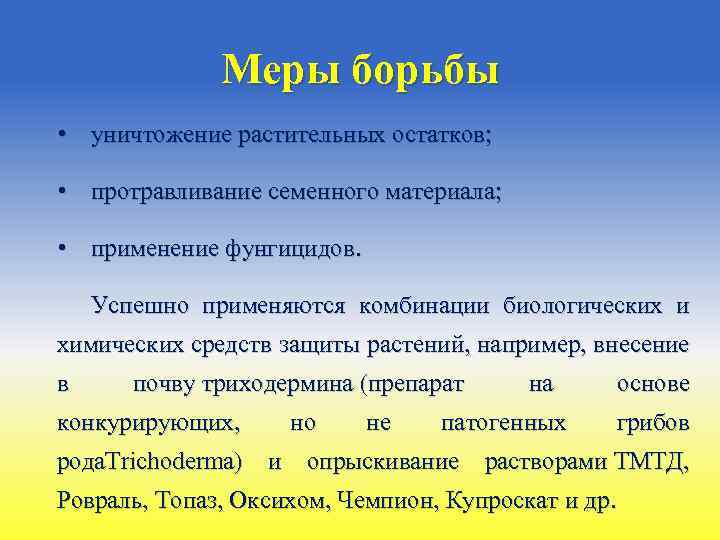 Меры борьбы

• уничтожение растительных остатков;

• протравливание семенного материала;

• применение фунгицидов.

Успешно применяются комбинации биологических и химических средств защиты растений, например, внесение в почву триходермина (препарат на основе конкурирующих, но не патогенных грибов родаTrichoderma) и опрыскивание растворами ТМТД, Ровраль, Топаз, Оксихом, Чемпион, Купроскат и др.